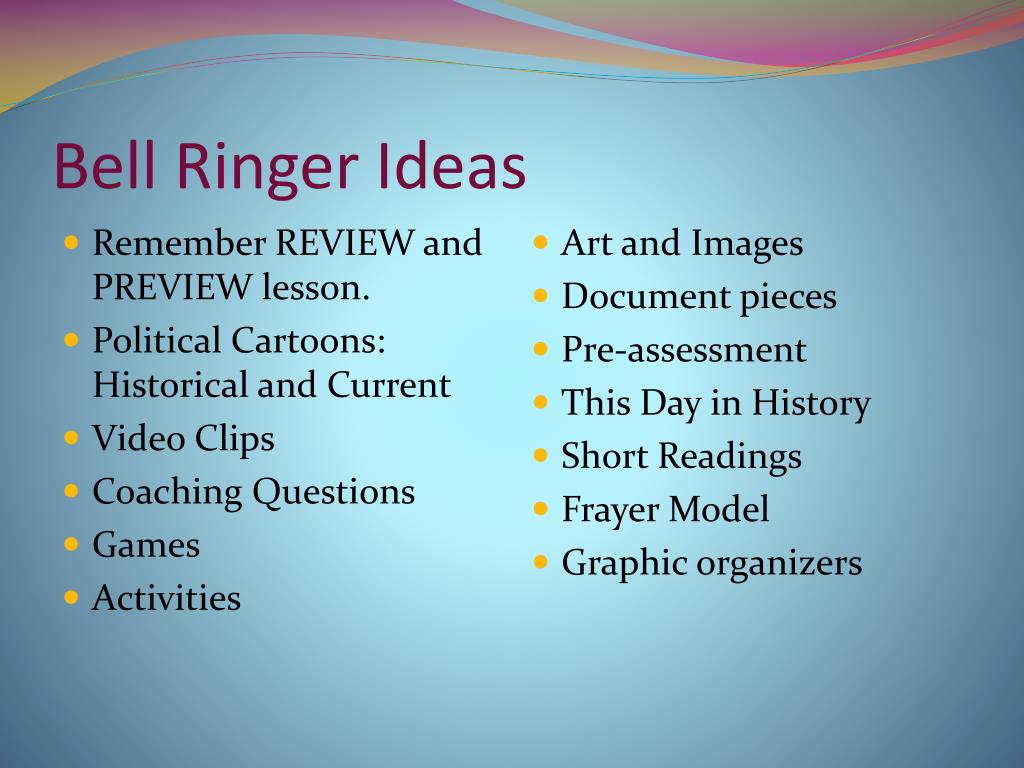 Bell Ringer Ideas

- Remember REVIEW and PREVIEW lesson.
- Political Cartoons: Historical and Current
- Video Clips
- Coaching Questions
- Games
- Activities

- Art and Images
- Document pieces
- Pre-assessment
- This Day in History
- Short Readings
- Frayer Model
- Graphic organizers